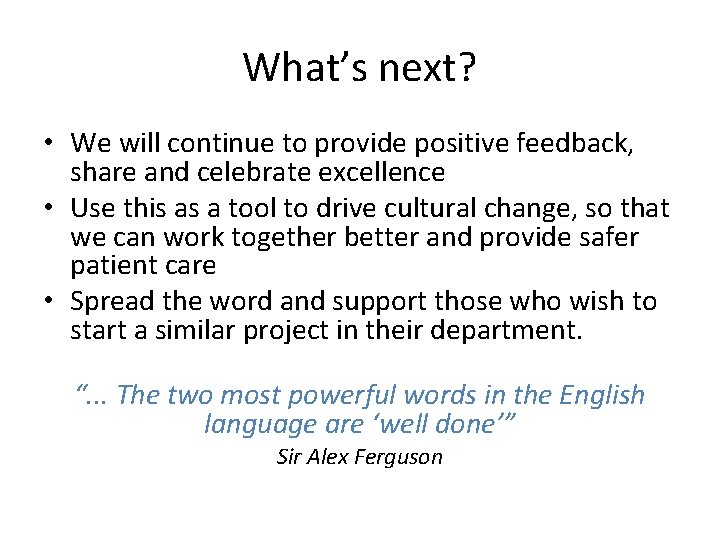 What’s next?

• We will continue to provide positive feedback, share and celebrate excellence
• Use this as a tool to drive cultural change, so that we can work together better and provide safer patient care
• Spread the word and support those who wish to start a similar project in their department.

“... The two most powerful words in the English language are ‘well done’”

Sir Alex Ferguson